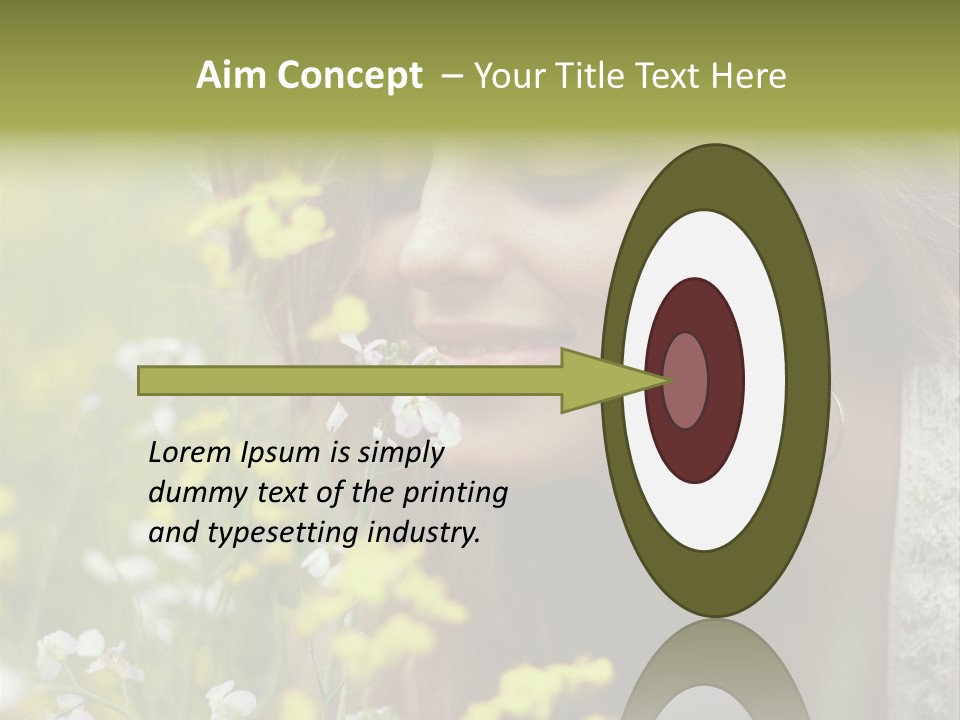 Aim Concept – Your Title Text Here

Lorem Ipsum is simply dummy text of the printing and typesetting industry.